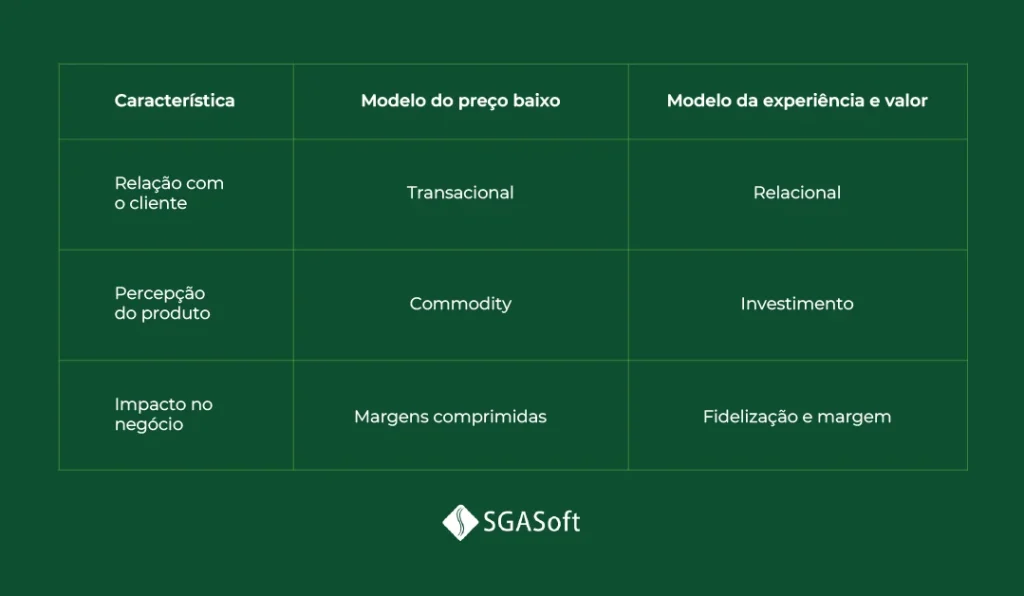 | Característica | Modelo do preço baixo | Modelo da experiência e valor |
|---|---|---|
| Relação com o cliente | Transacional | Relacional |
| Percepção do produto | Commodity | Investimento |
| Impacto no negócio | Margens comprimidas | Fidelização e margem |

SGASoft